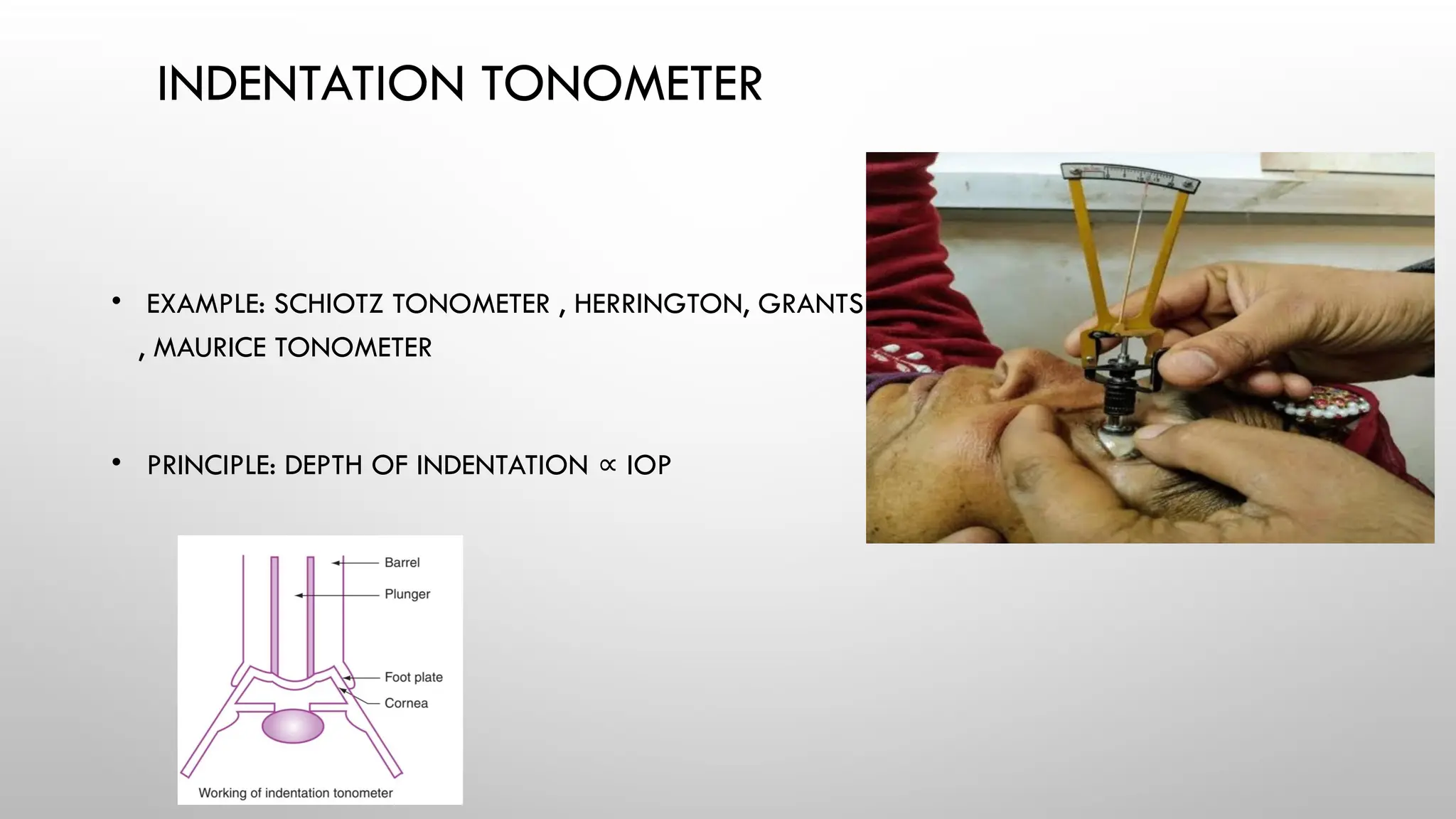 INDENTATION TONOMETER

• EXAMPLE: SCHIOTZ TONOMETER , HERRINGTON, GRANTS , MAURICE TONOMETER

• PRINCIPLE: DEPTH OF INDENTATION $\propto$ IOP

Barrel
Plunger
Foot plate
Cornea
Working of indentation tonometer